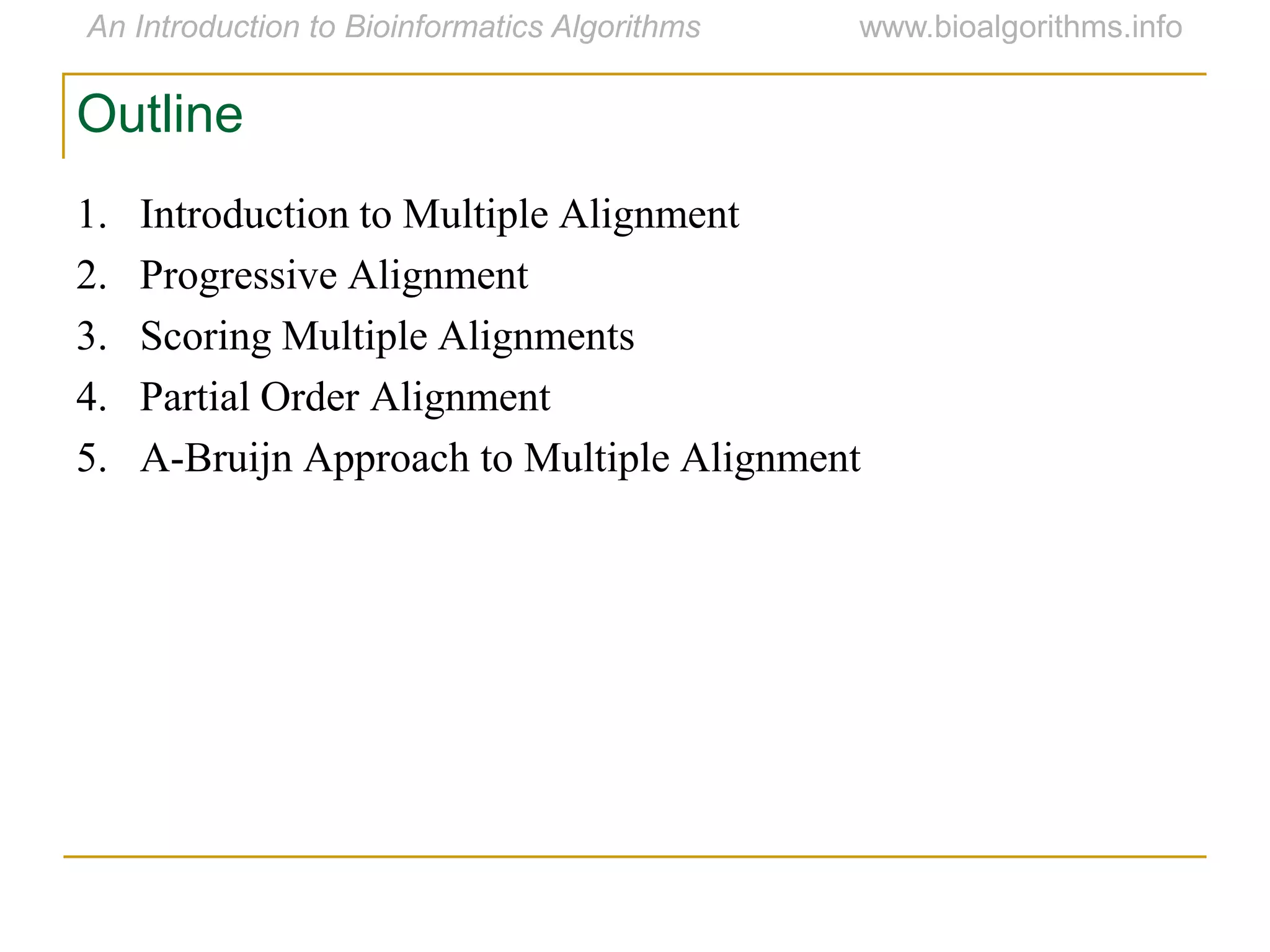 An Introduction to Bioinformatics Algorithms www.bioalgorithms.info

Outline

1. Introduction to Multiple Alignment
2. Progressive Alignment
3. Scoring Multiple Alignments
4. Partial Order Alignment
5. A-Bruijn Approach to Multiple Alignment